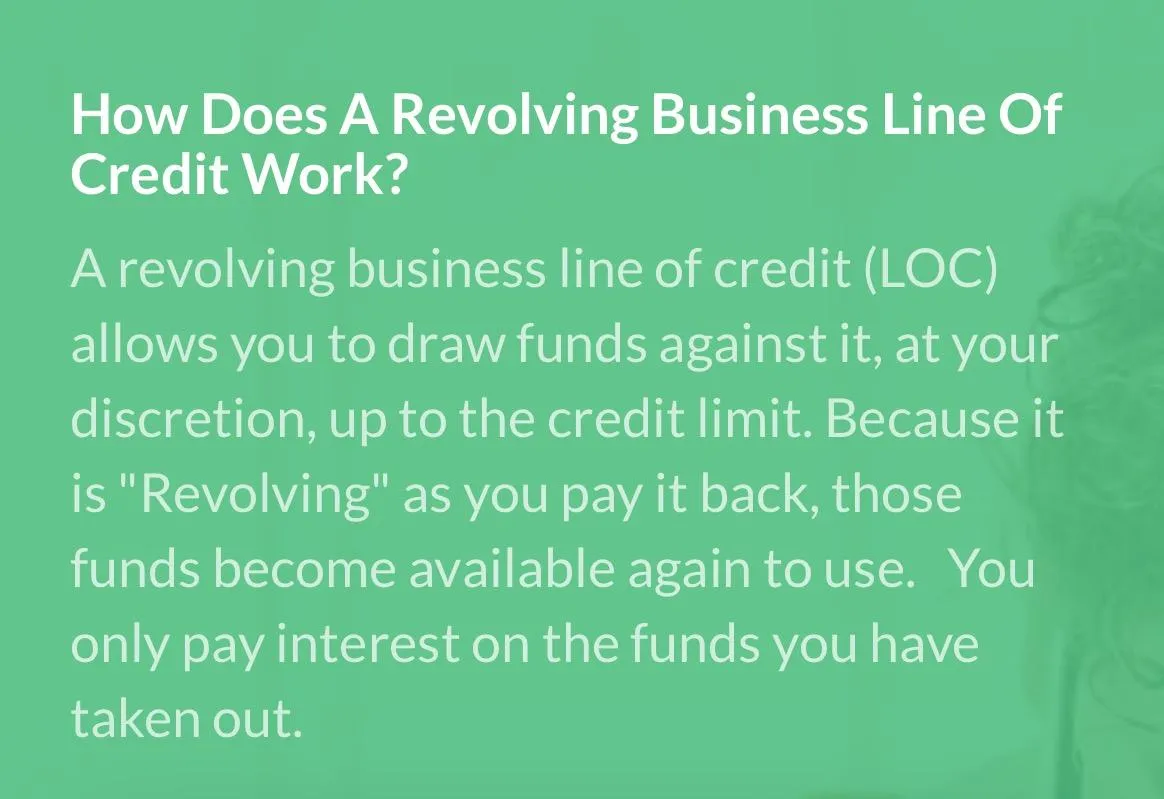 How Does A Revolving Business Line Of Credit Work?

A revolving business line of credit (LOC) allows you to draw funds against it, at your discretion, up to the credit limit. Because it is "Revolving" as you pay it back, those funds become available again to use.  You only pay interest on the funds you have taken out.